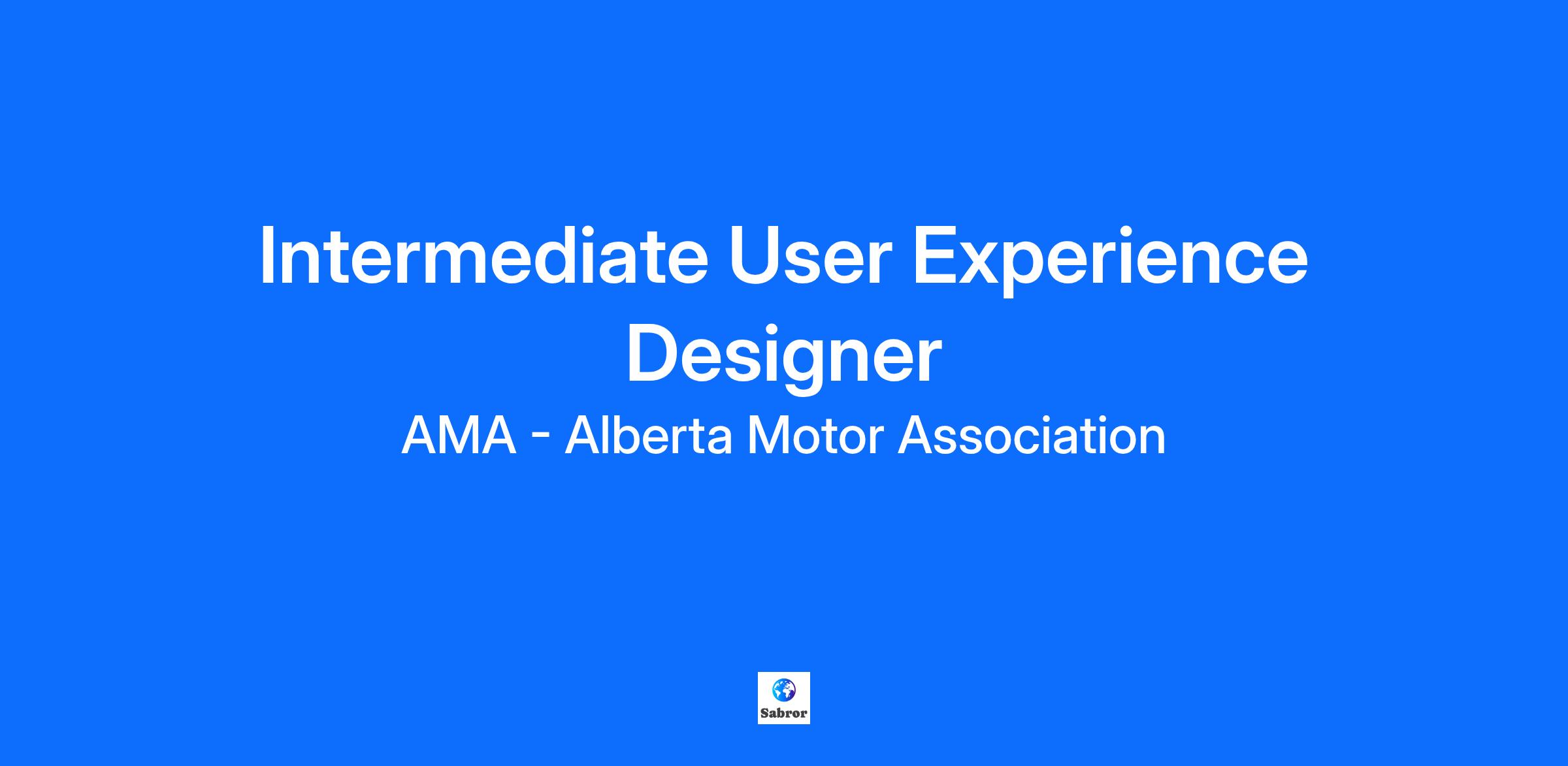 Intermediate User Experience Designer

AMA - Alberta Motor Association

Sabror